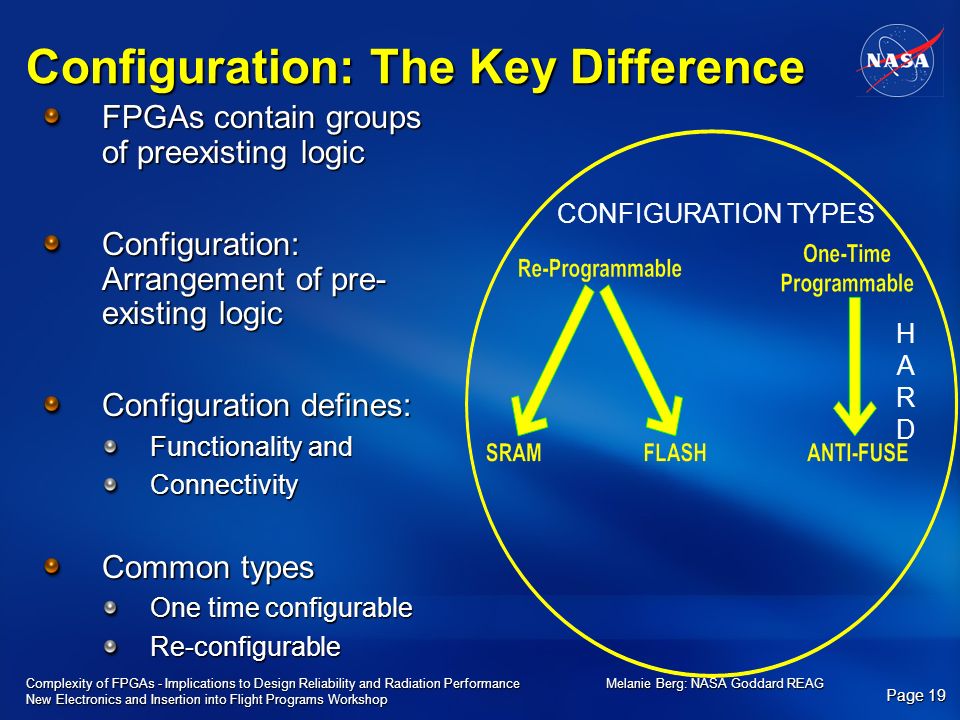 Configuration: The Key Difference

NASA

FPGAs contain groups of preexisting logic

Configuration: Arrangement of pre-existing logic

Configuration defines:
Functionality and
Connectivity

Common types
One time configurable
Re-configurable

CONFIGURATION TYPES

Re-Programmable

One-Time Programmable

H
A
R
D

SRAM

FLASH

ANTI-FUSE

Complexity of FPGAs - Implications to Design Reliability and Radiation Performance
New Electronics and Insertion into Flight Programs Workshop

Melanie Berg: NASA Goddard REAG

Page 19